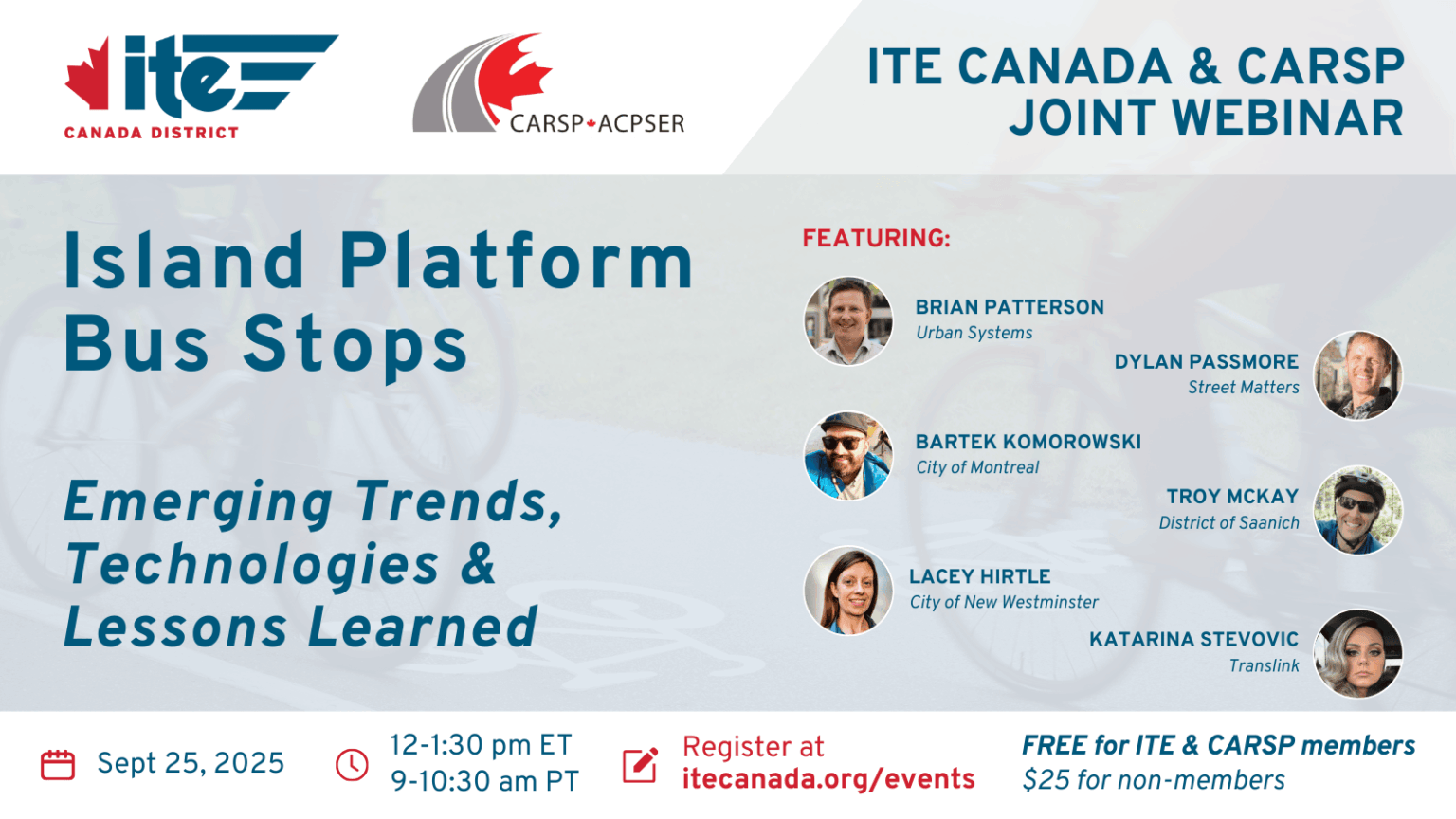 ite
CANADA DISTRICT

CARSP ACPSER

ITE CANADA & CARSP JOINT WEBINAR

Island Platform Bus Stops

Emerging Trends, Technologies & Lessons Learned

FEATURING:

BRIAN PATTERSON
Urban Systems

DYLAN PASSMORE
Street Matters

BARTEK KOMOROWSKI
City of Montreal

TROY MCKAY
District of Saanich

LACEY HIRTLE
City of New Westminster

KATARINA STEVOVIC
Translink

Sept 25, 2025

12-1:30 pm ET
9-10:30 am PT

Register at
itecanada.org/events

FREE for ITE & CARSP members
$25 for non-members